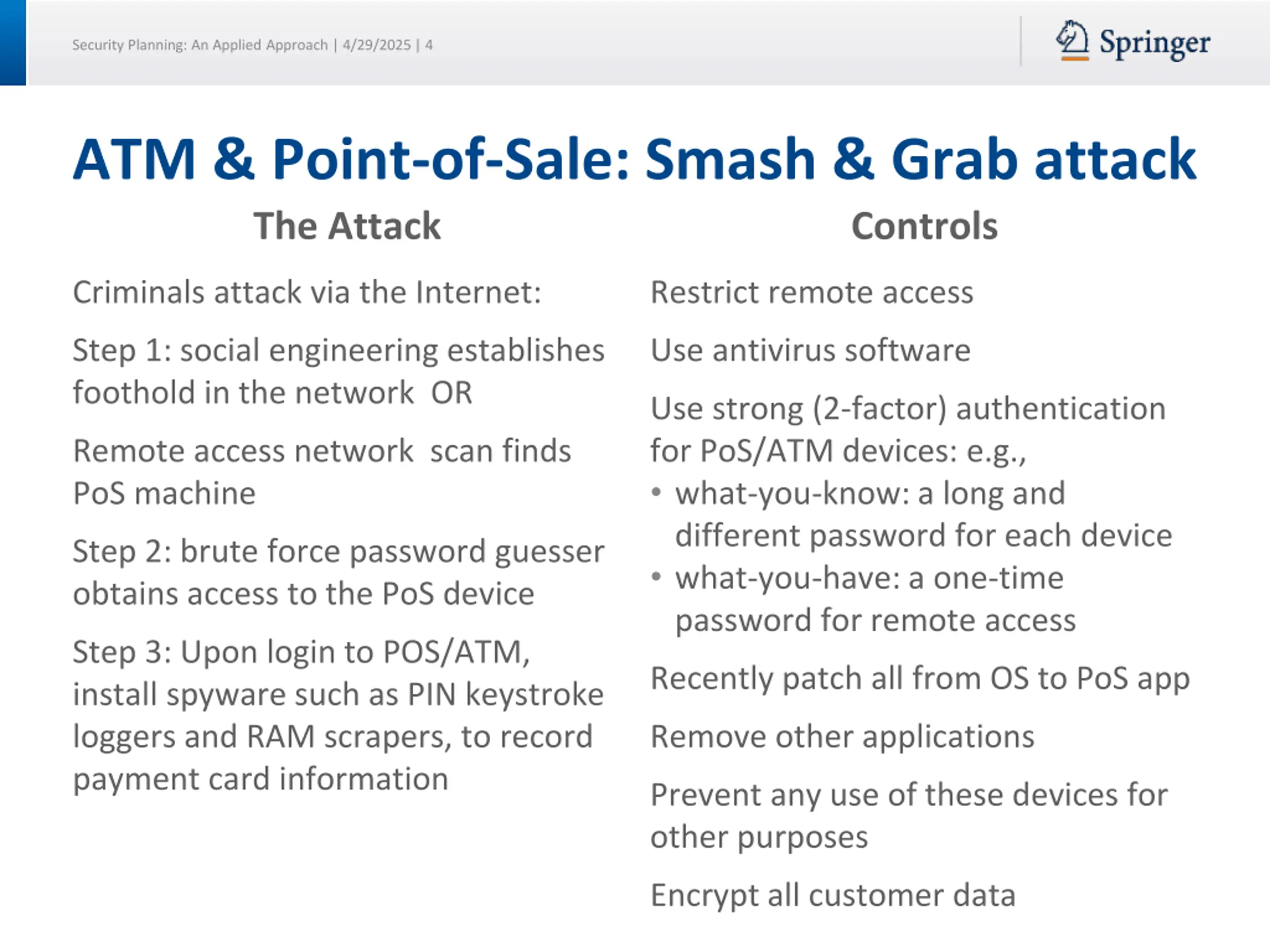 Security Planning: An Applied Approach | 4/29/2025 | 4

Springer

ATM & Point-of-Sale: Smash & Grab attack

The Attack

Criminals attack via the Internet:

Step 1: social engineering establishes foothold in the network OR

Remote access network scan finds PoS machine

Step 2: brute force password guesser obtains access to the PoS device

Step 3: Upon login to POS/ATM, install spyware such as PIN keystroke loggers and RAM scrapers, to record payment card information

Controls

Restrict remote access

Use antivirus software

Use strong (2-factor) authentication for PoS/ATM devices: e.g.,
• what-you-know: a long and different password for each device
• what-you-have: a one-time password for remote access

Recently patch all from OS to PoS app

Remove other applications

Prevent any use of these devices for other purposes

Encrypt all customer data